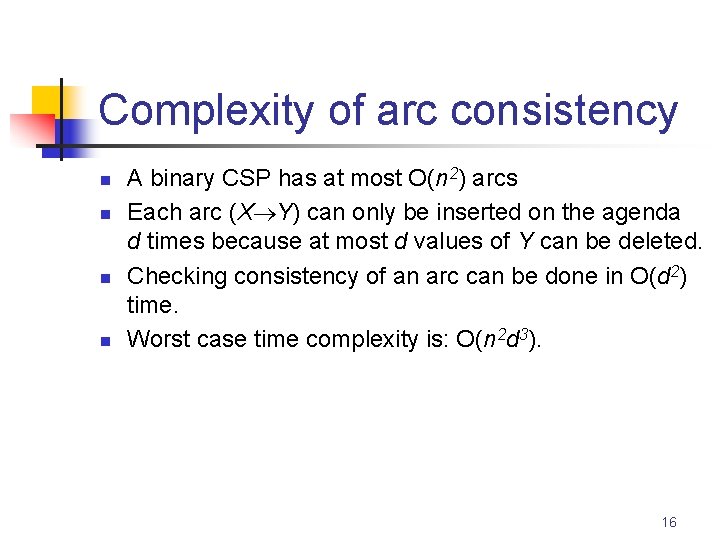 Complexity of arc consistency

- A binary CSP has at most $O(n^2)$ arcs
- Each arc $(X \rightarrow Y)$ can only be inserted on the agenda $d$ times because at most $d$ values of $Y$ can be deleted.
- Checking consistency of an arc can be done in $O(d^2)$ time.
- Worst case time complexity is: $O(n^2d^3)$.

16